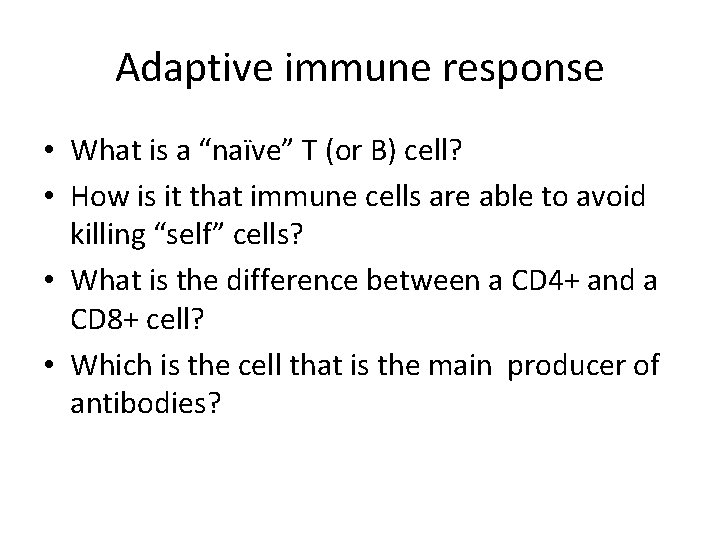 Adaptive immune response

• What is a “naïve” T (or B) cell?
• How is it that immune cells are able to avoid killing “self” cells?
• What is the difference between a CD4+ and a CD8+ cell?
• Which is the cell that is the main producer of antibodies?